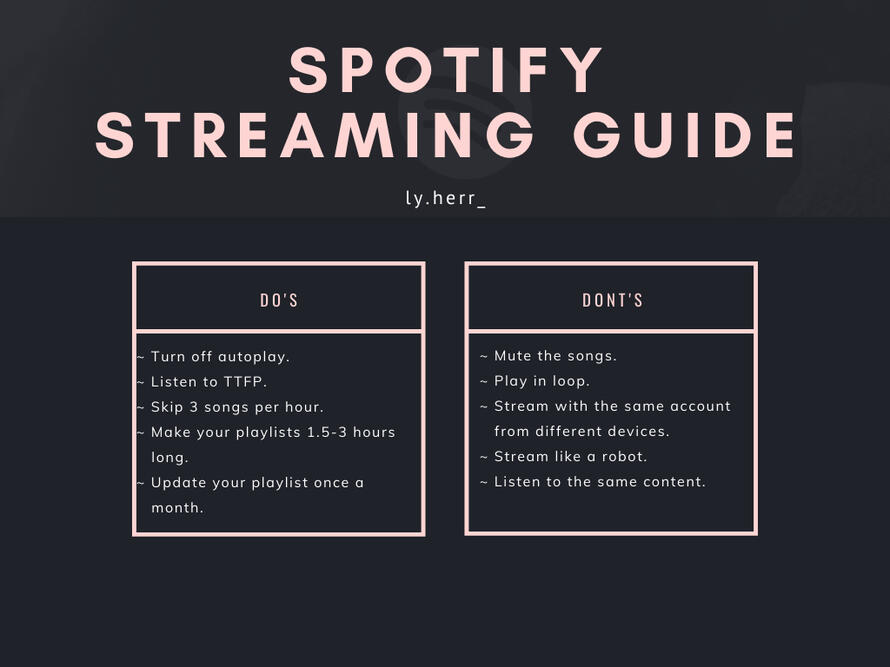 SPOTIFY STREAMING GUIDE

ly.herr_

DO'S

~ Turn off autoplay.
~ Listen to TTFP.
~ Skip 3 songs per hour.
~ Make your playlists 1.5-3 hours long.
~ Update your playlist once a month.

DONT'S

~ Mute the songs.
~ Play in loop.
~ Stream with the same account from different devices.
~ Stream like a robot.
~ Listen to the same content.